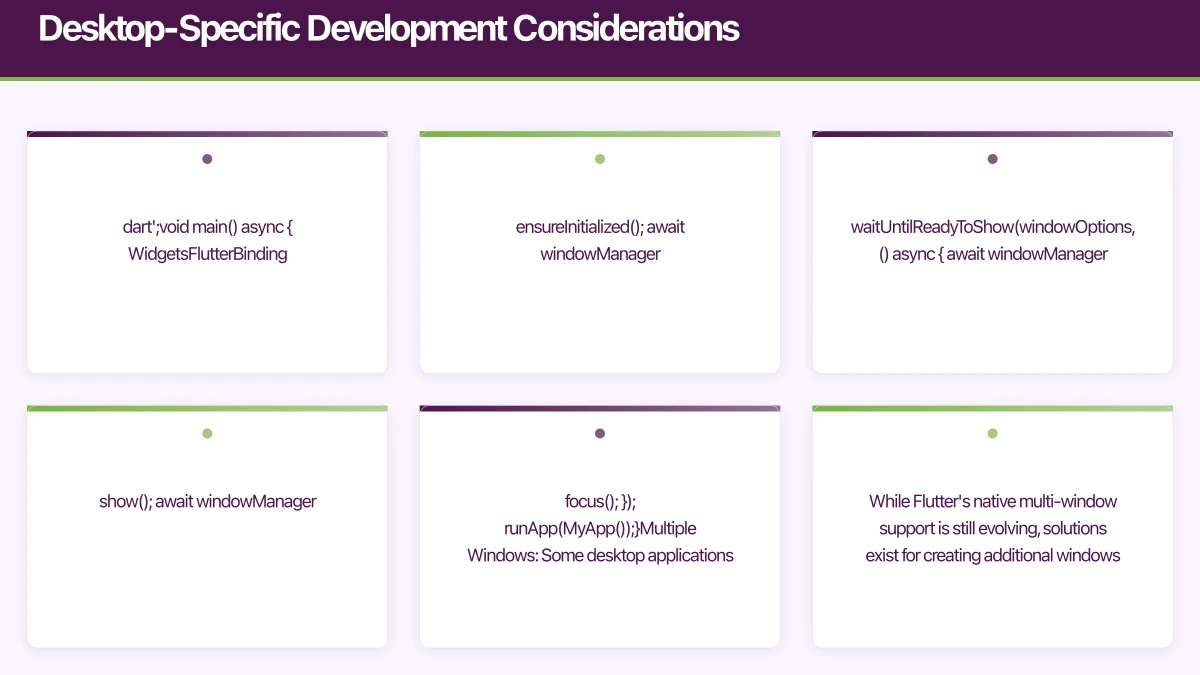 Desktop-Specific Development Considerations

dart';void main() async { WidgetsFlutterBinding

ensureInitialized(); await windowManager

waitUntilReadyToShow(windowOptions, () async { await windowManager

show(); await windowManager

focus(); }); runApp(MyApp());}Multiple Windows: Some desktop applications

While Flutter's native multi-window support is still evolving, solutions exist for creating additional windows